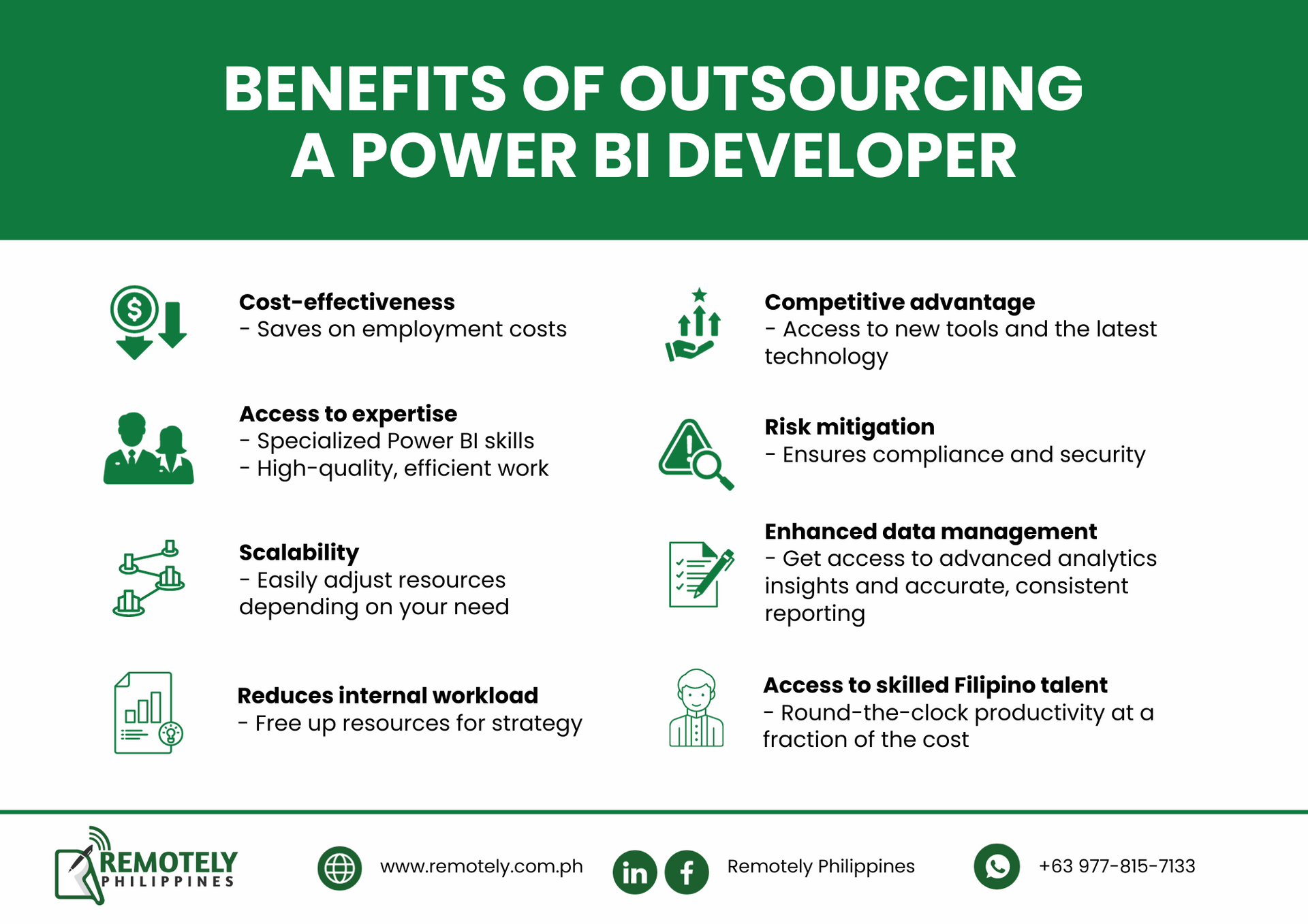 BENEFITS OF OUTSOURCING A POWER BI DEVELOPER

Cost-effectiveness
- Saves on employment costs

Access to expertise
- Specialized Power BI skills
- High-quality, efficient work

Scalability
- Easily adjust resources depending on your need

Reduces internal workload
- Free up resources for strategy

Competitive advantage
- Access to new tools and the latest technology

Risk mitigation
- Ensures compliance and security

Enhanced data management
- Get access to advanced analytics insights and accurate, consistent reporting

Access to skilled Filipino talent
- Round-the-clock productivity at a fraction of the cost

REMOTELY PHILIPPINES

www.remotely.com.ph

in f Remotely Philippines

+63 977-815-7133